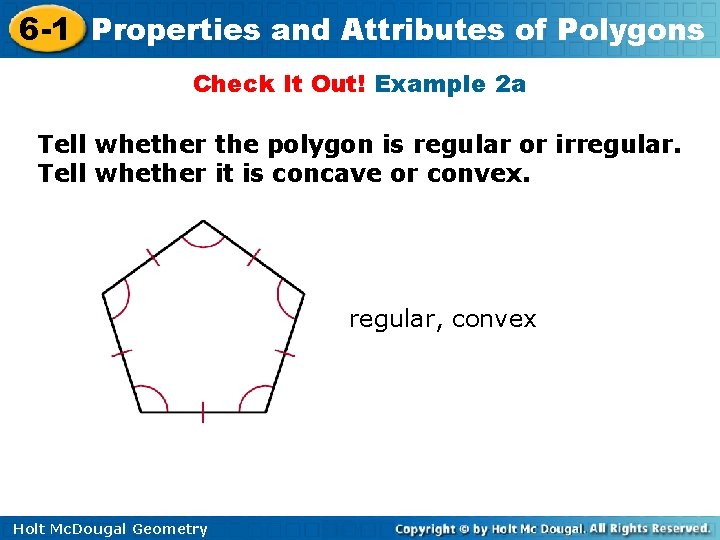 6-1 Properties and Attributes of Polygons

Check It Out! Example 2a

Tell whether the polygon is regular or irregular. Tell whether it is concave or convex.

regular, convex

Holt McDougal Geometry

Copyright © by Holt Mc Dougal. All Rights Reserved.